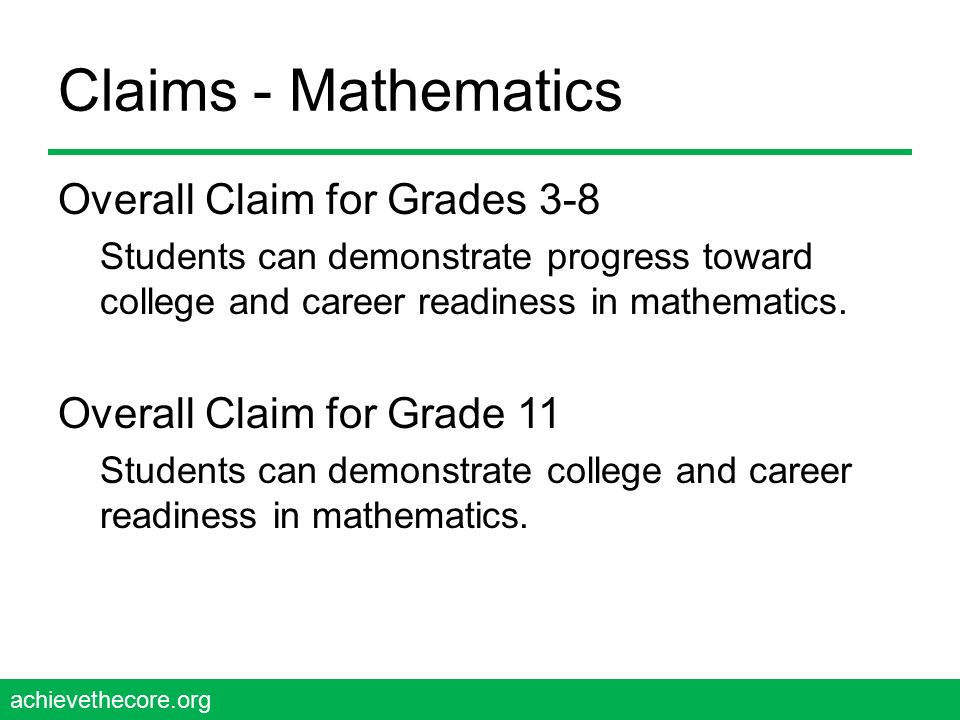 Claims - Mathematics

Overall Claim for Grades 3-8

Students can demonstrate progress toward college and career readiness in mathematics.

Overall Claim for Grade 11

Students can demonstrate college and career readiness in mathematics.

achievethecore.org